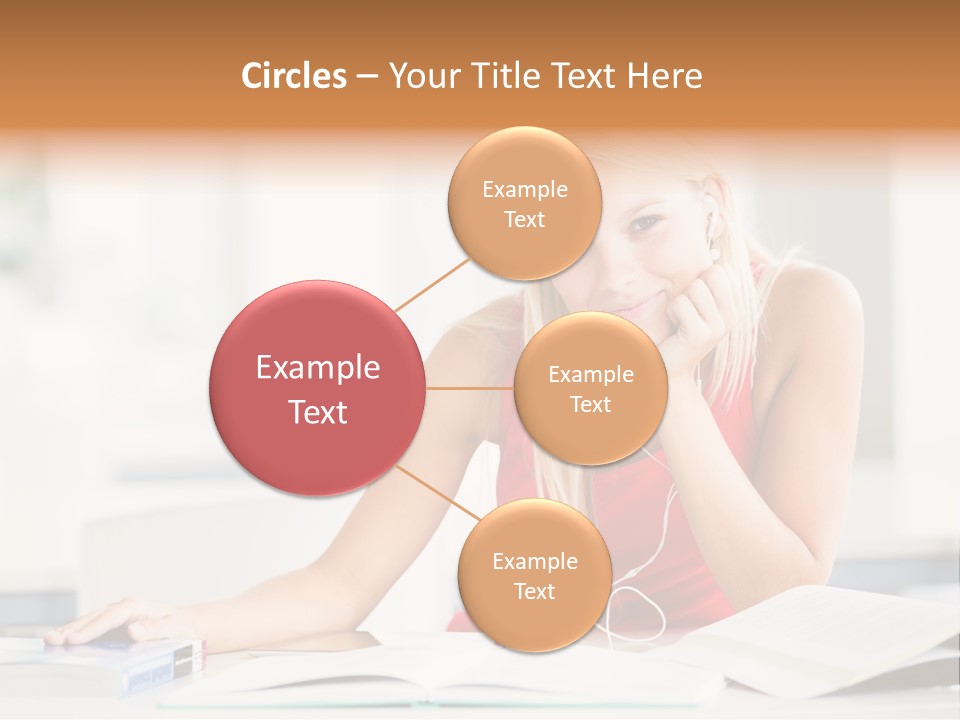 Circles – Your Title Text Here

Example Text

Example Text

Example Text

Example Text